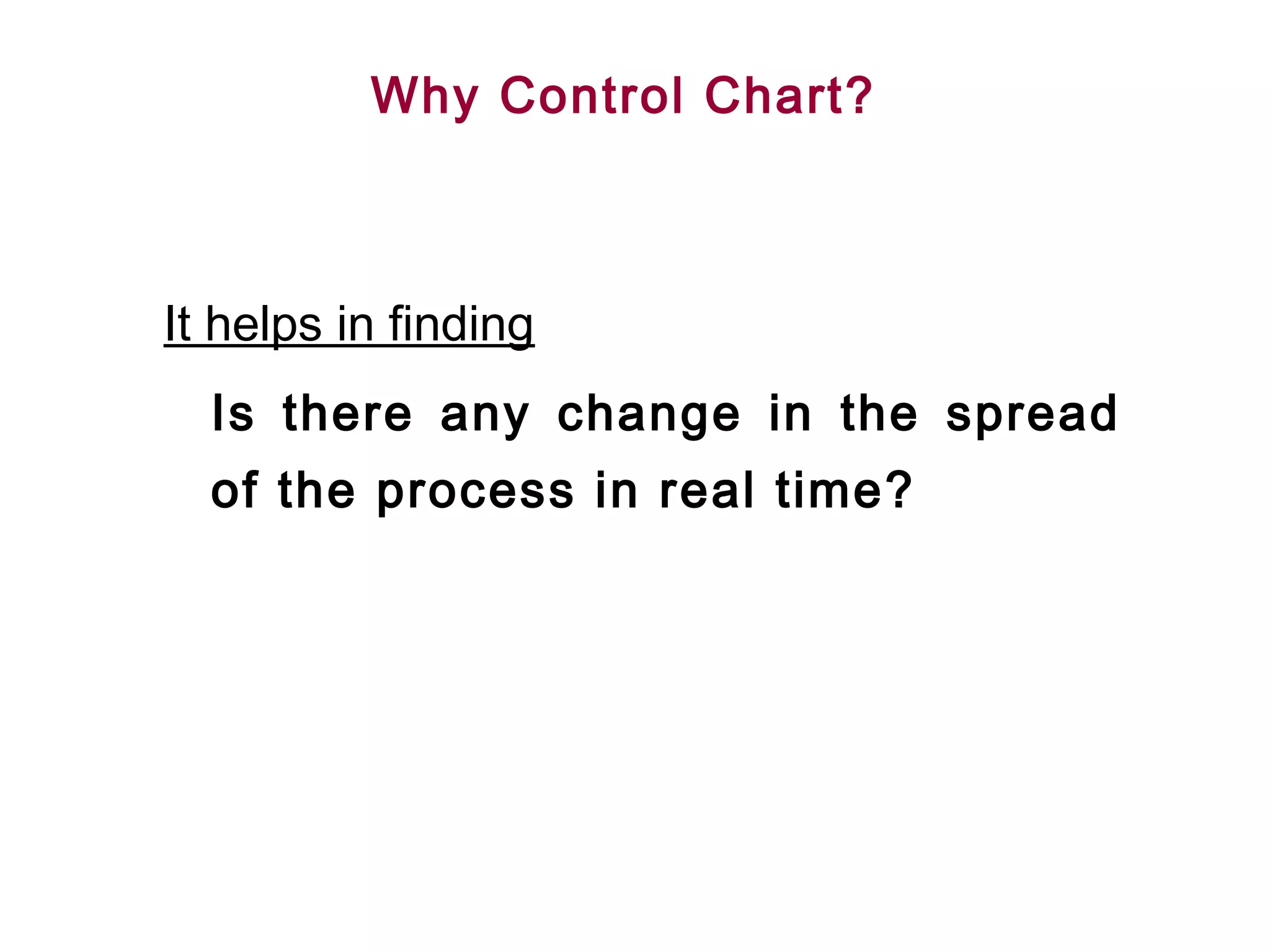 Why Control Chart?

It helps in finding

Is there any change in the spread of the process in real time?